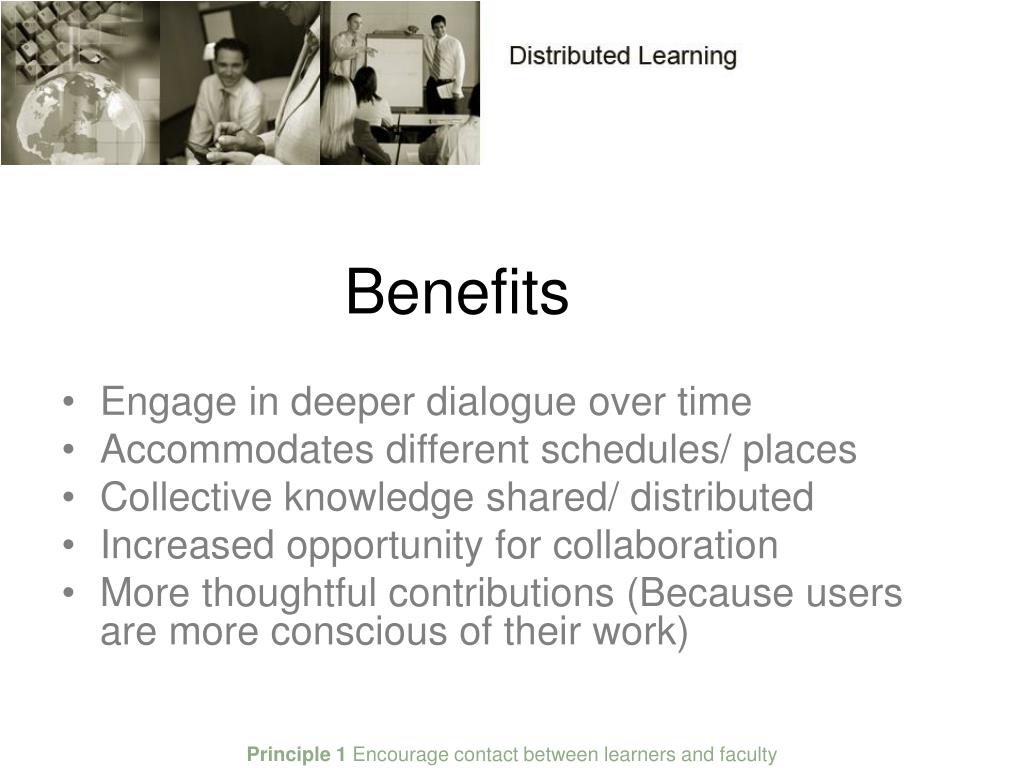 Distributed Learning

Benefits

• Engage in deeper dialogue over time
• Accommodates different schedules/ places
• Collective knowledge shared/ distributed
• Increased opportunity for collaboration
• More thoughtful contributions (Because users are more conscious of their work)

Principle 1 Encourage contact between learners and faculty